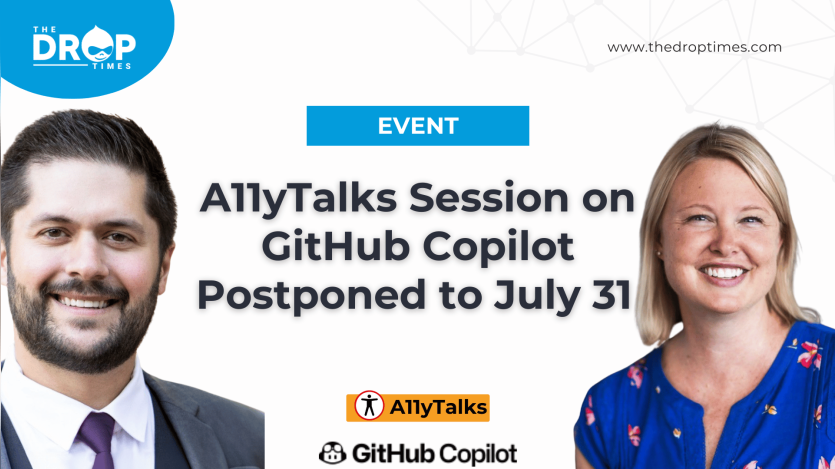 THE DROP TIMES

www.thedroptimes.com

EVENT

A11yTalks Session on GitHub Copilot Postponed to July 31

A11yTalks

GitHub Copilot